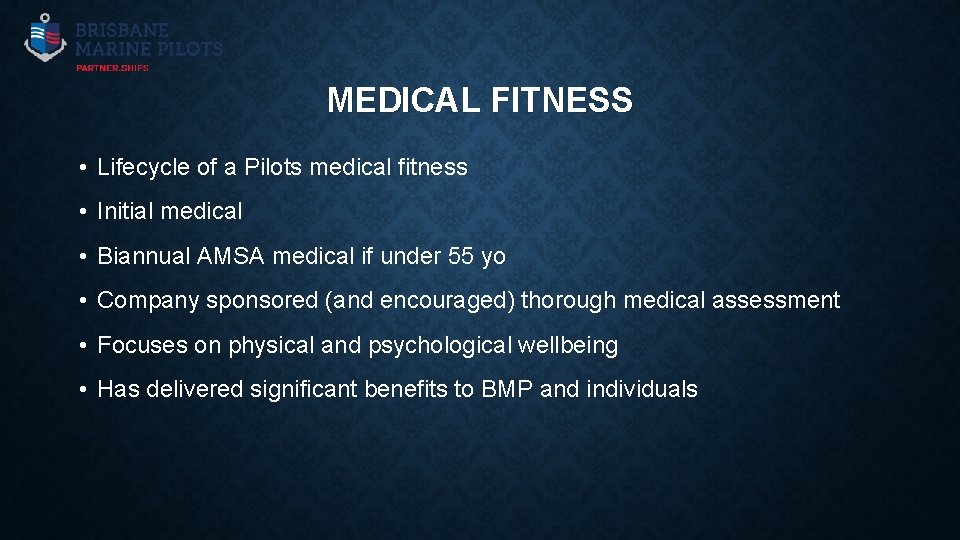 BRISBANE MARINE PILOTS
PARTNER.SHIPS

MEDICAL FITNESS

• Lifecycle of a Pilots medical fitness

• Initial medical

• Biannual AMSA medical if under 55 yo

• Company sponsored (and encouraged) thorough medical assessment

• Focuses on physical and psychological wellbeing

• Has delivered significant benefits to BMP and individuals